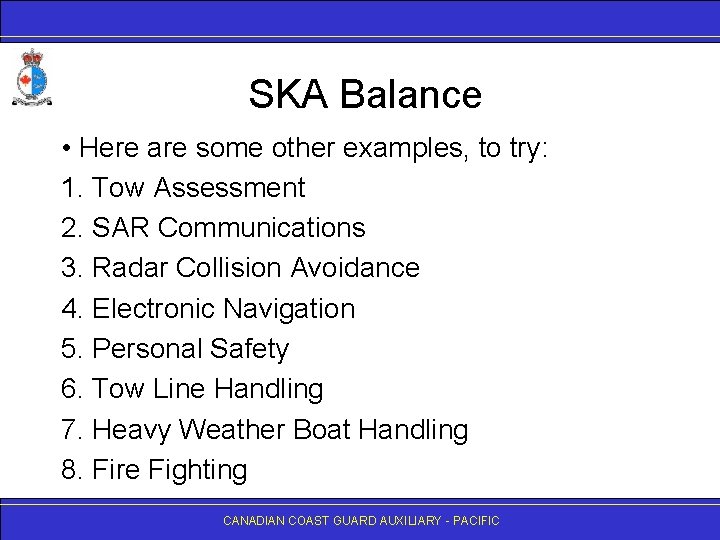 SKA Balance

• Here are some other examples, to try:

1. Tow Assessment
2. SAR Communications
3. Radar Collision Avoidance
4. Electronic Navigation
5. Personal Safety
6. Tow Line Handling
7. Heavy Weather Boat Handling
8. Fire Fighting

CANADIAN COAST GUARD AUXILIARY - PACIFIC